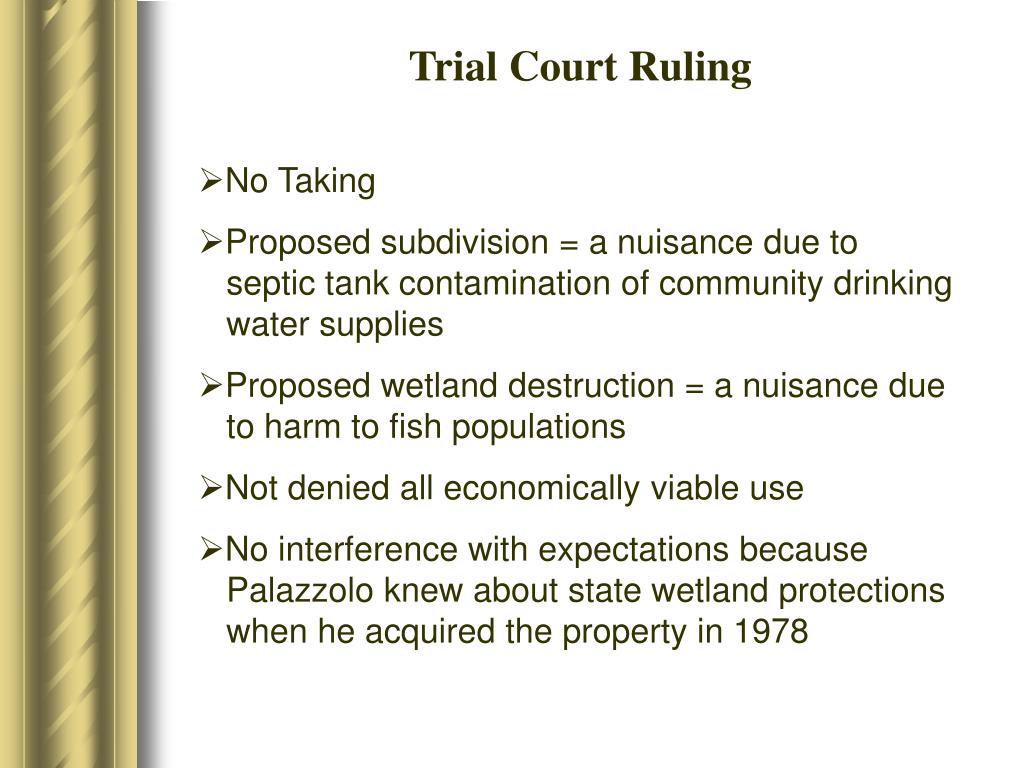 Trial Court Ruling

➢No Taking

➢Proposed subdivision = a nuisance due to septic tank contamination of community drinking water supplies

➢Proposed wetland destruction = a nuisance due to harm to fish populations

➢Not denied all economically viable use

➢No interference with expectations because Palazzolo knew about state wetland protections when he acquired the property in 1978